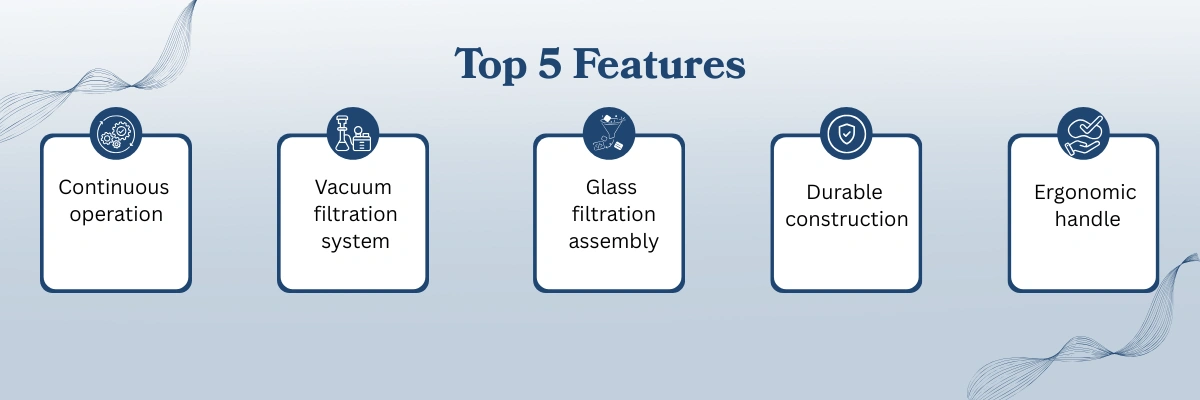 Top 5 Features

Continuous operation

Vacuum filtration system

Glass filtration assembly

Durable construction

Ergonomic handle